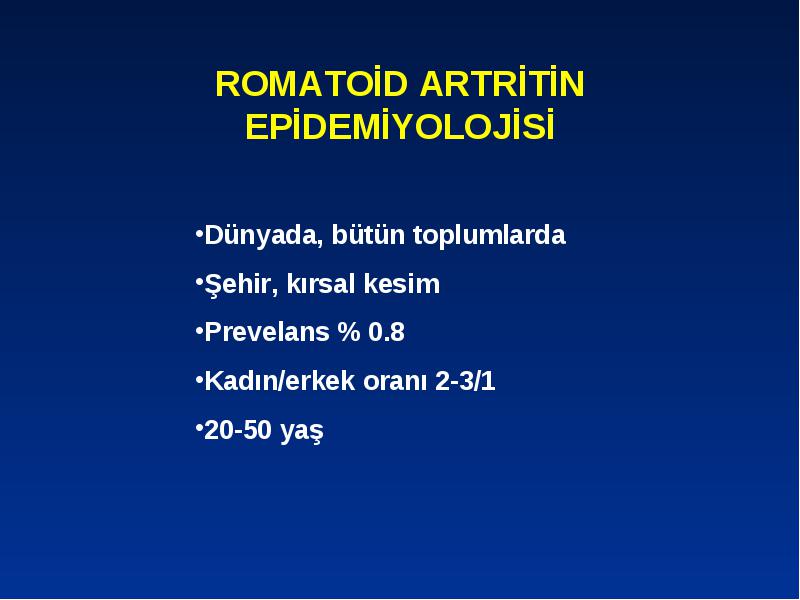 ROMATOİD ARTRİTİN EPİDEMİYOLOJİSİ

•Dünyada, bütün toplumlarda
•Şehir, kırsal kesim
•Prevelans % 0.8
•Kadın/erkek oranı 2-3/1
•20-50 yaş